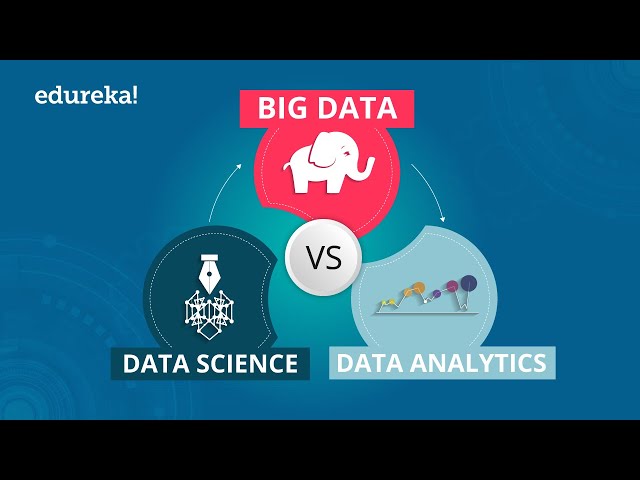 edureka!

BIG DATA

VS

DATA SCIENCE

DATA ANALYTICS